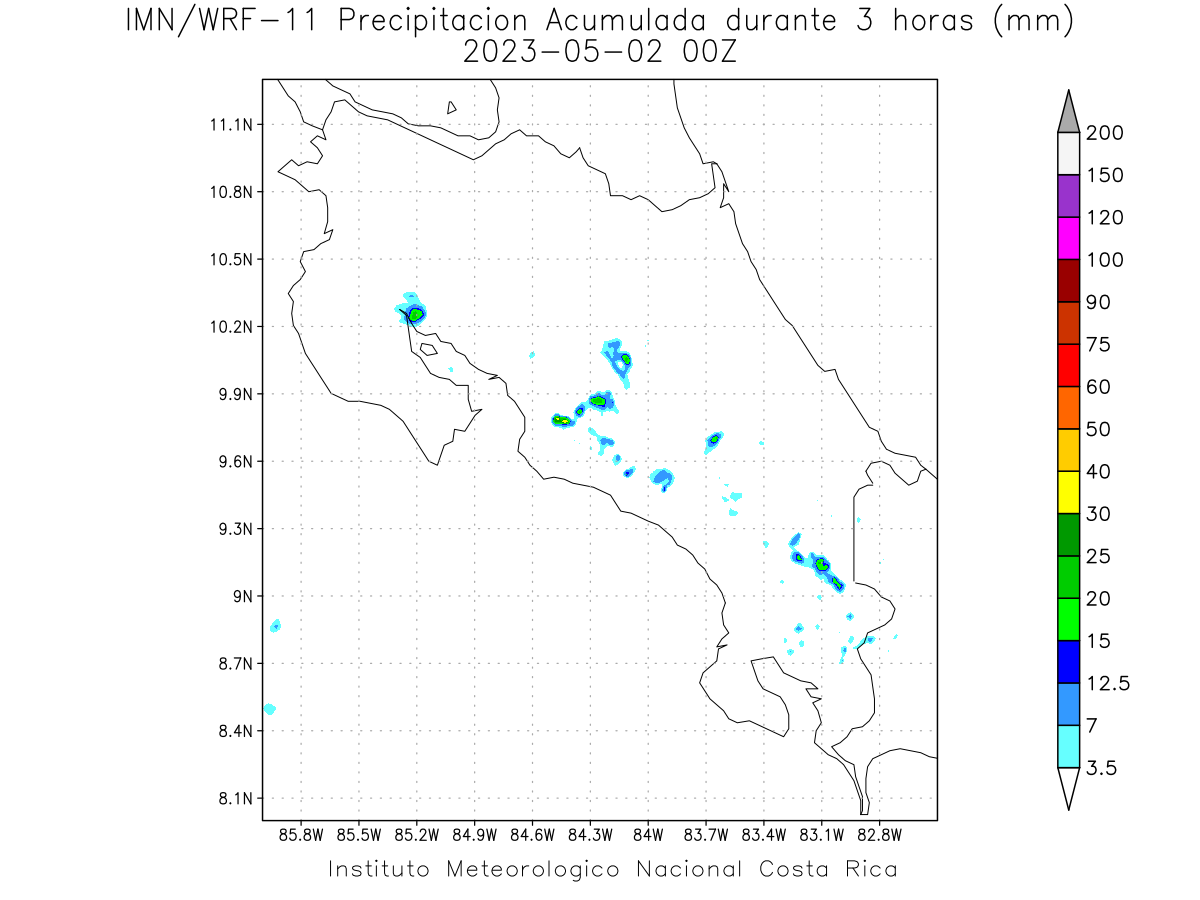 IMN/WRF-11 Precipitacion Acumulada durante 3 horas (mm)
2023-05-02 00Z

11.1N
10.8N
10.5N
10.2N
9.9N
9.6N
9.3N
9N
8.7N
8.4N
8.1N

85.8W 85.5W 85.2W 84.9W 84.6W 84.3W 84W 83.7W 83.4W 83.1W 82.8W

200
150
120
100
90
75
60
50
40
30
25
20
15
12.5
7
3.5

Instituto Meteorologico Nacional Costa Rica